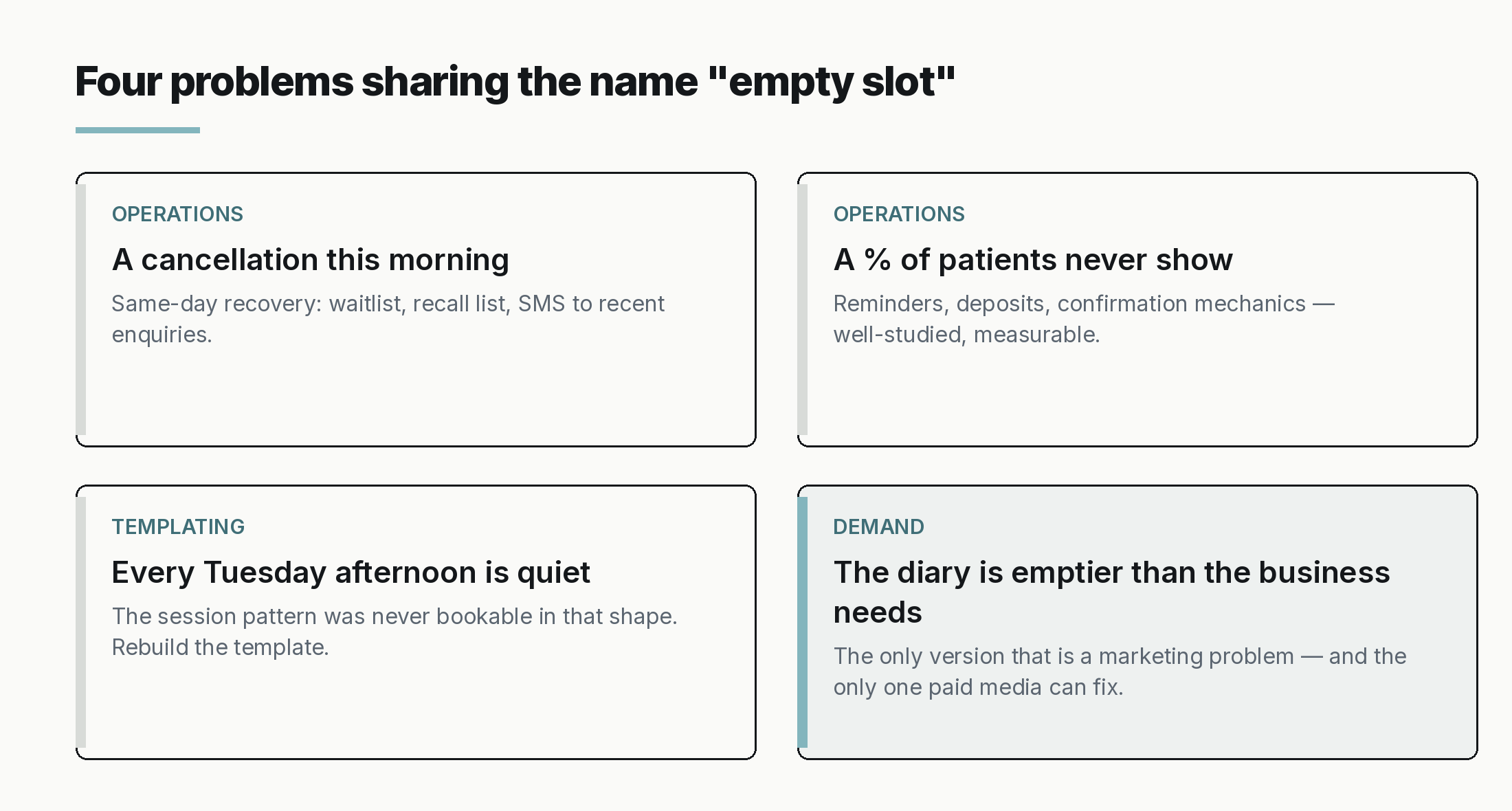 Four problems sharing the name "empty slot"

OPERATIONS

A cancellation this morning

Same-day recovery: waitlist, recall list, SMS to recent enquiries.

OPERATIONS

A % of patients never show

Reminders, deposits, confirmation mechanics — well-studied, measurable.

TEMPLATING

Every Tuesday afternoon is quiet

The session pattern was never bookable in that shape. Rebuild the template.

DEMAND

The diary is emptier than the business needs

The only version that is a marketing problem — and the only one paid media can fix.